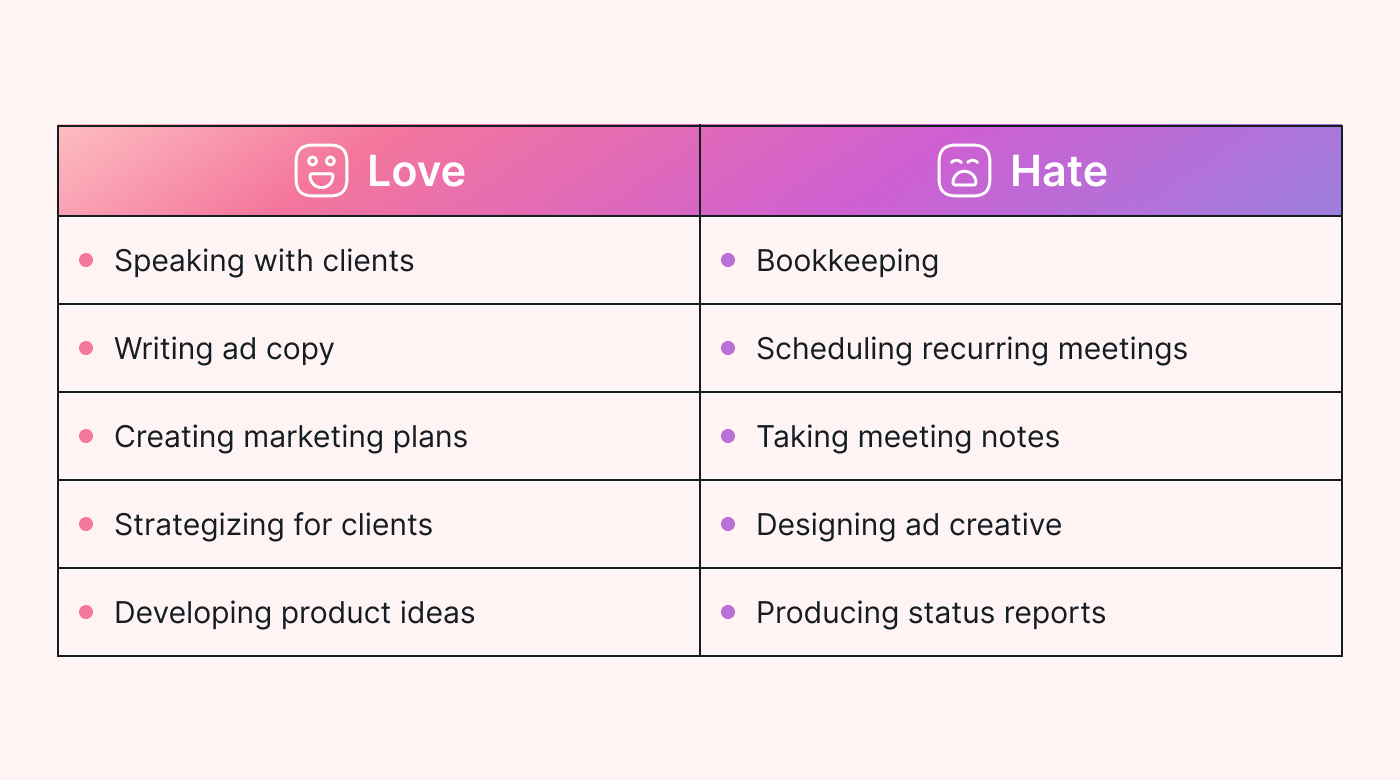 | Love | Hate |
|---|---|
| Speaking with clients | Bookkeeping |
| Writing ad copy | Scheduling recurring meetings |
| Creating marketing plans | Taking meeting notes |
| Strategizing for clients | Designing ad creative |
| Developing product ideas | Producing status reports |